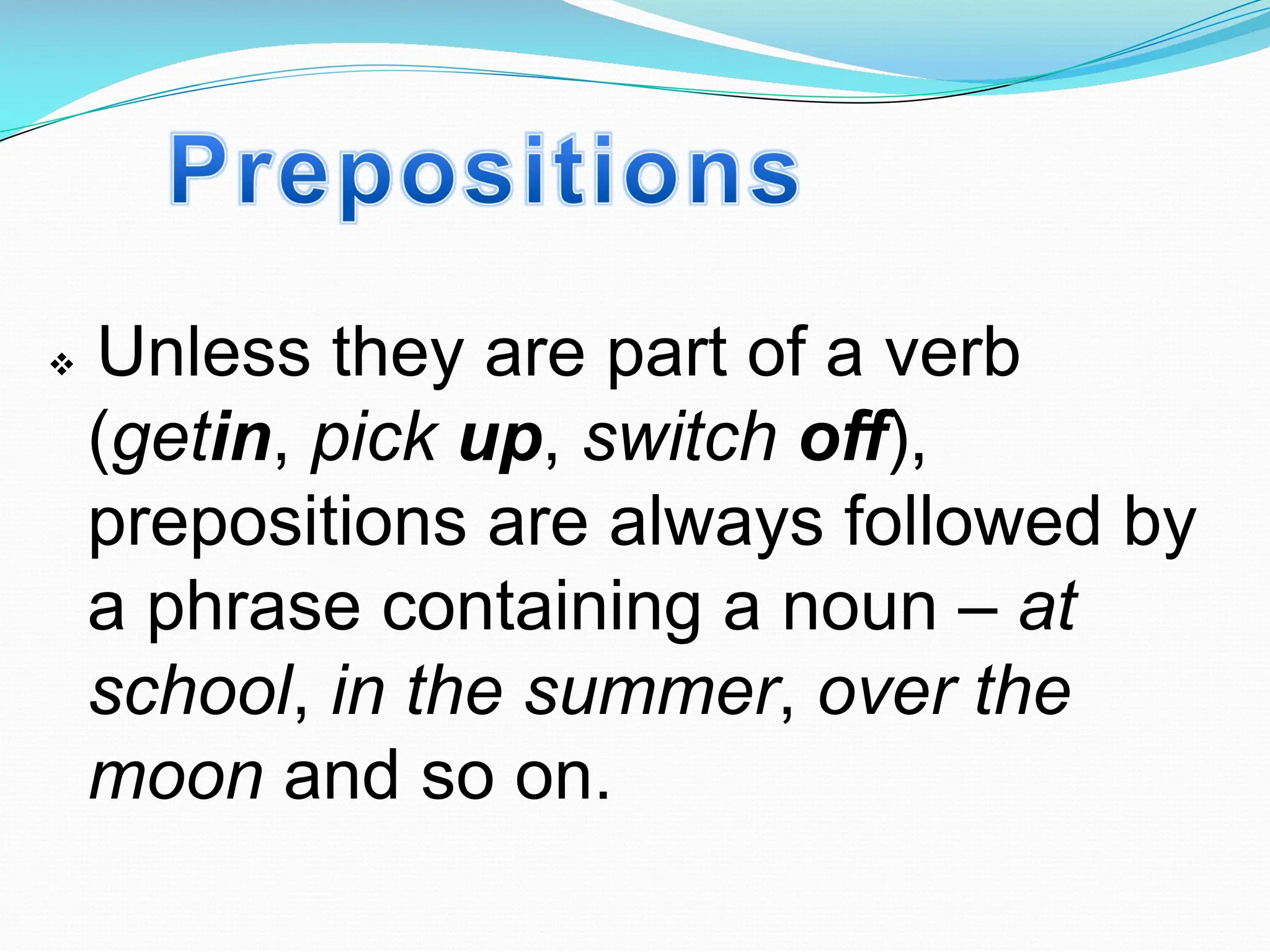 Prepositions

❖ Unless they are part of a verb (getin, pick up, switch off), prepositions are always followed by a phrase containing a noun – at school, in the summer, over the moon and so on.